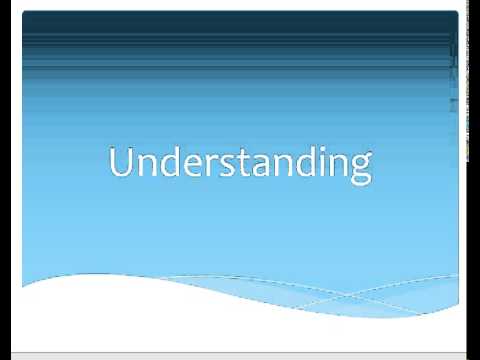 Understanding